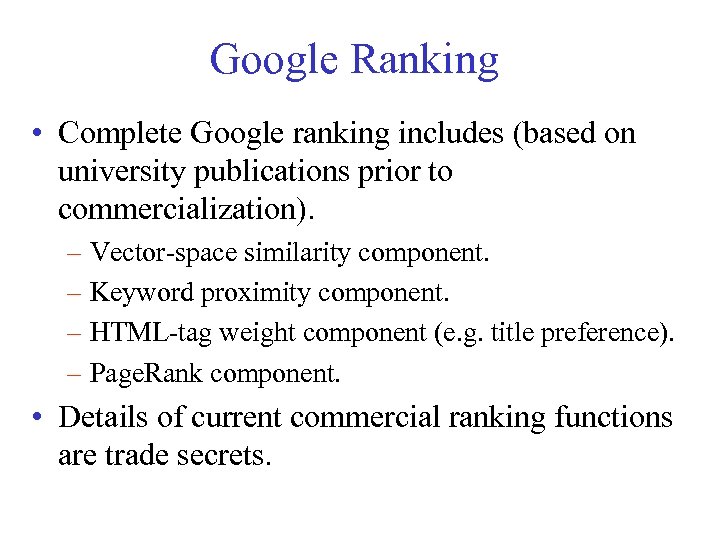 Google Ranking

• Complete Google ranking includes (based on university publications prior to commercialization).
– Vector-space similarity component.
– Keyword proximity component.
– HTML-tag weight component (e.g. title preference).
– PageRank component.

• Details of current commercial ranking functions are trade secrets.